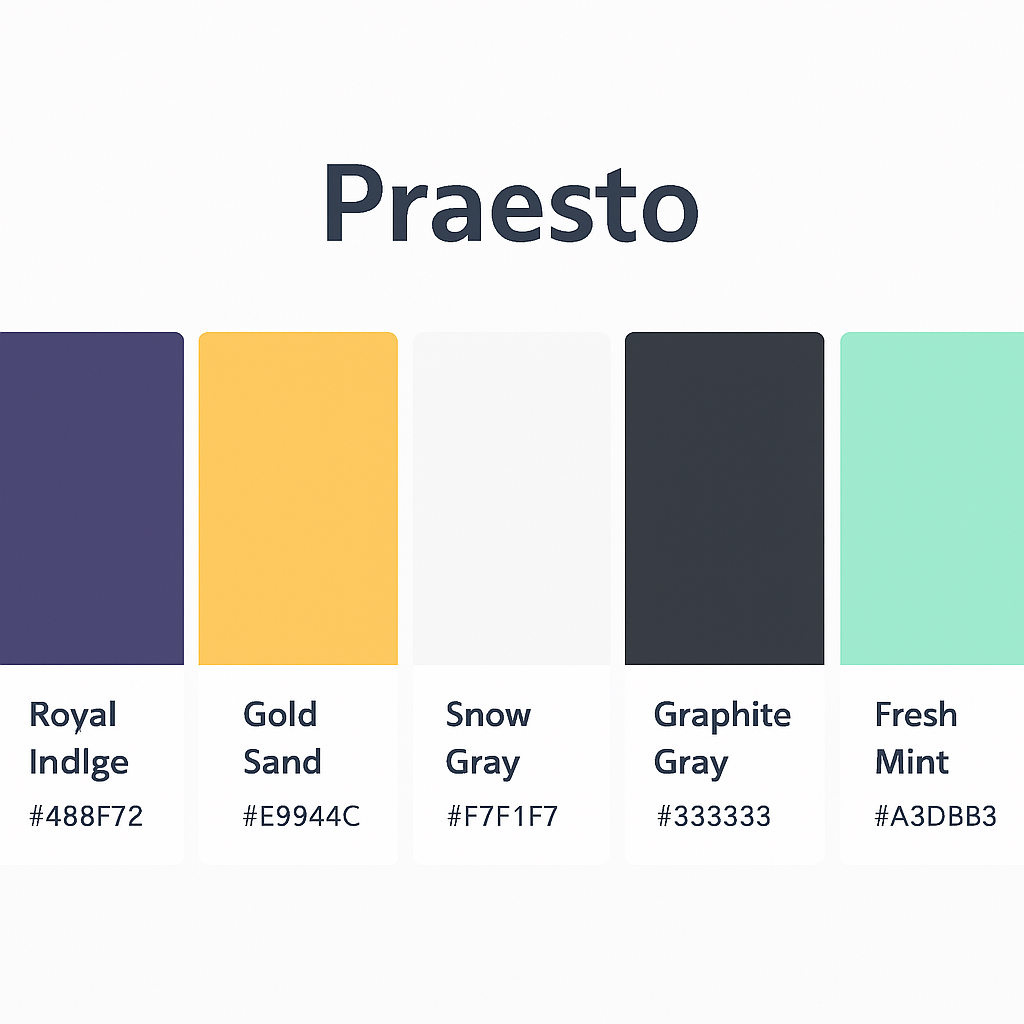 Praesto

Royal Indlge
#488F72

Gold Sand
#E9944C

Snow Gray
#F7F1F7

Graphite Gray
#333333

Fresh Mint
#A3DBB3